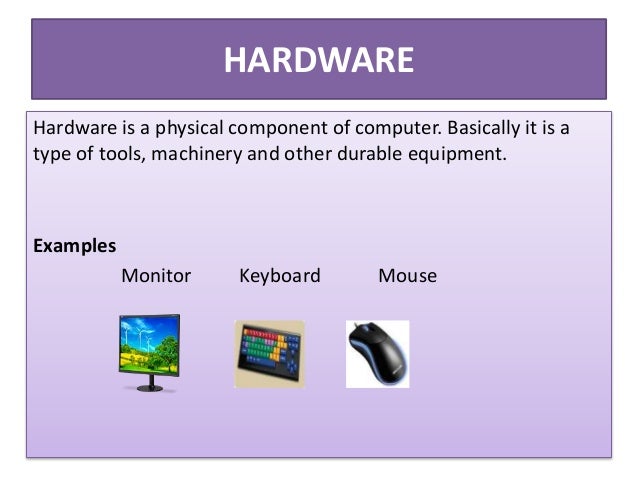 HARDWARE

Hardware is a physical component of computer. Basically it is a type of tools, machinery and other durable equipment.

Examples

Monitor Keyboard Mouse